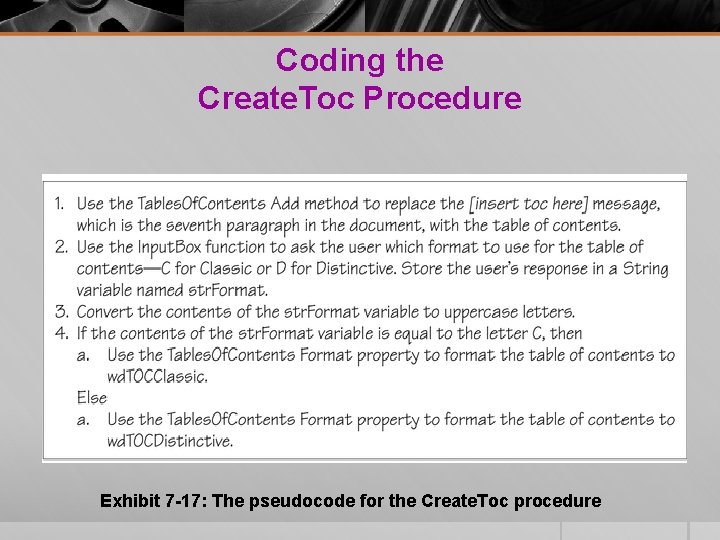 Coding the
CreateToc Procedure

1. Use the TablesOfContents Add method to replace the [insert toc here] message, which is the seventh paragraph in the document, with the table of contents.
2. Use the InputBox function to ask the user which format to use for the table of contents—C for Classic or D for Distinctive. Store the user's response in a String variable named strFormat.
3. Convert the contents of the strFormat variable to uppercase letters.
4. If the contents of the strFormat variable is equal to the letter C, then
a. Use the TablesOfContents Format property to format the table of contents to wdTOCClassic.
Else
a. Use the TablesOfContents Format property to format the table of contents to wdTOCDistinctive.

Exhibit 7-17: The pseudocode for the CreateToc procedure